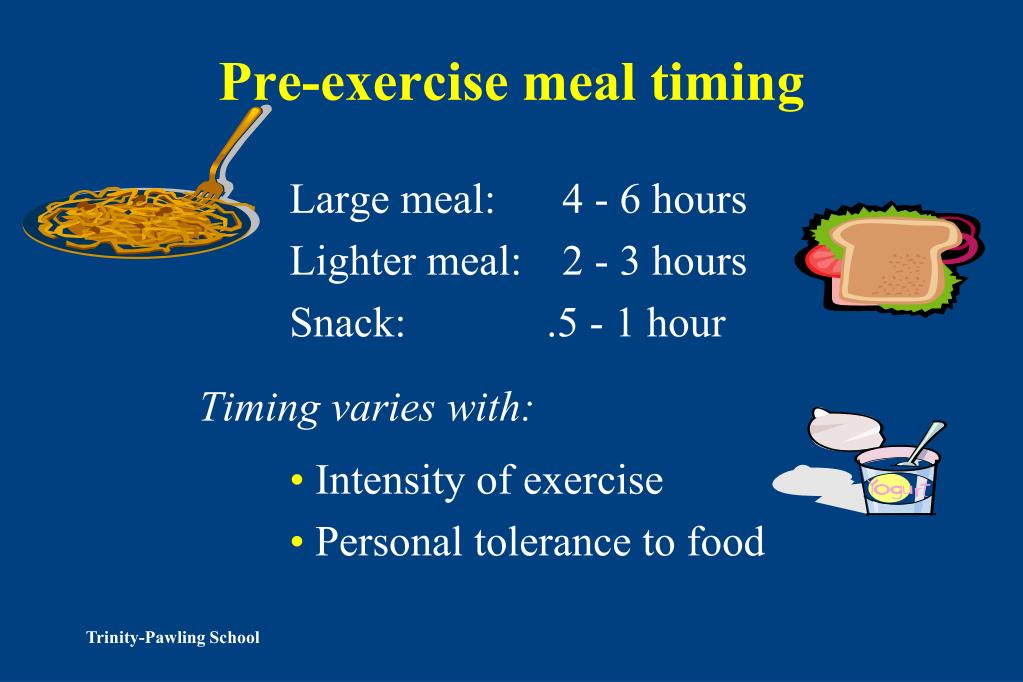 Pre-exercise meal timing

Large meal: 4 - 6 hours
Lighter meal: 2 - 3 hours
Snack: .5 - 1 hour

Timing varies with:

• Intensity of exercise
• Personal tolerance to food

Yogurt

Trinity-Pawling School